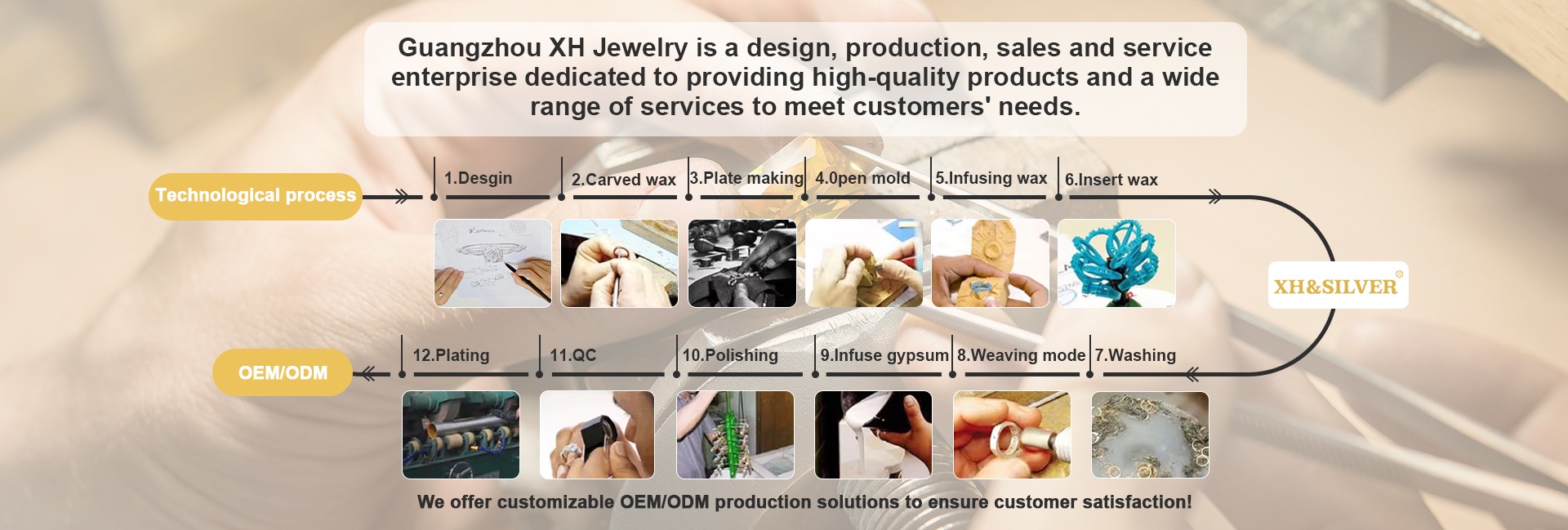 Guangzhou XH Jewelry is a design, production, sales and service enterprise dedicated to providing high-quality products and a wide range of services to meet customers' needs.

Technological process

1.Desgin

2.Carved wax

3.Plate making

4.0pen mold

5.Infusing wax

6.Insert wax

XH&SILVER®

7.Washing

8.Weaving mode

9.Infuse gypsum

10.Polishing

11.QC

12.Plating

OEM/ODM

We offer customizable OEM/ODM production solutions to ensure customer satisfaction!